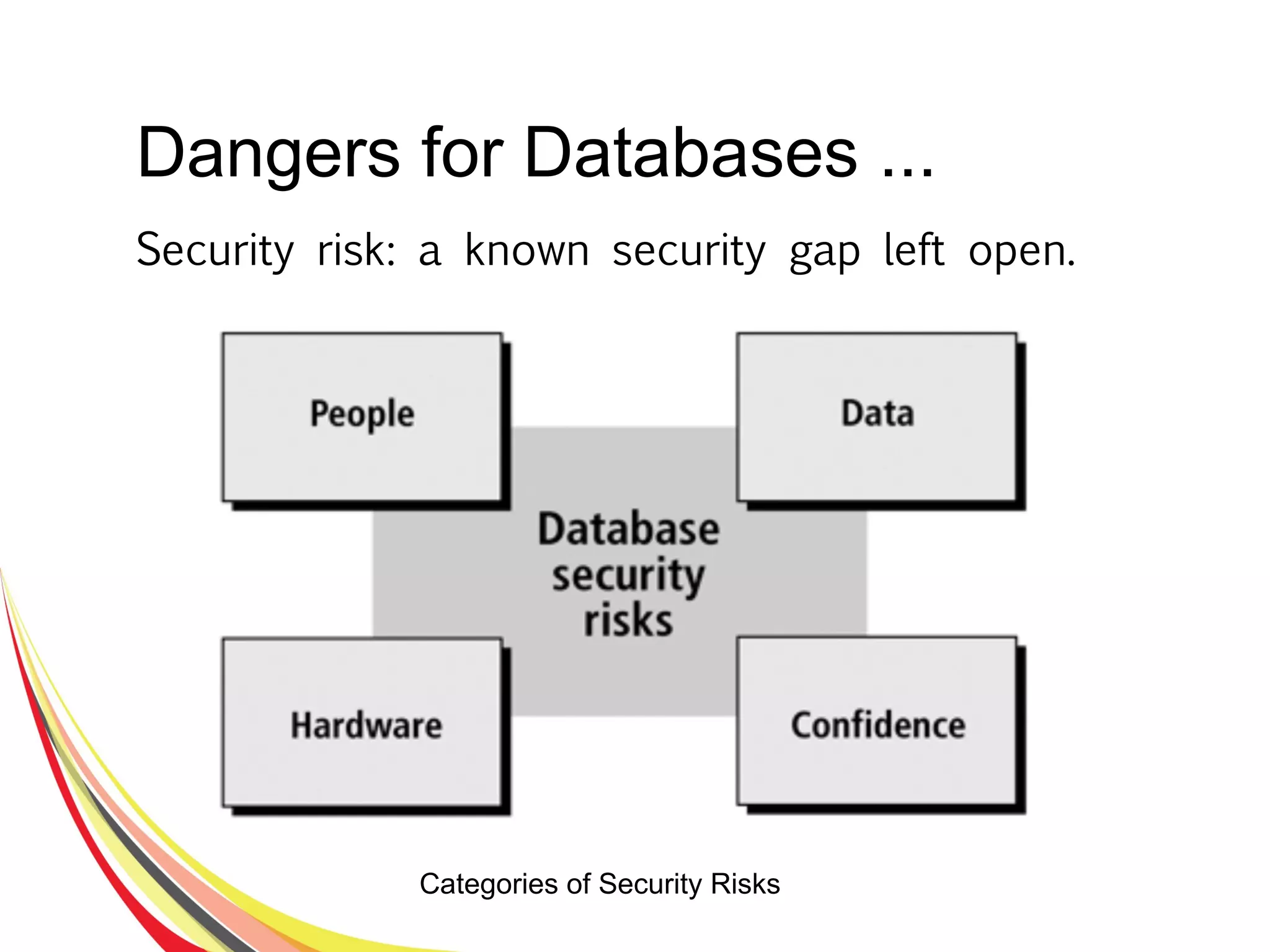 Dangers for Databases ...

Security risk: a known security gap left open.

People

Data

Database security risks

Hardware

Confidence

Categories of Security Risks